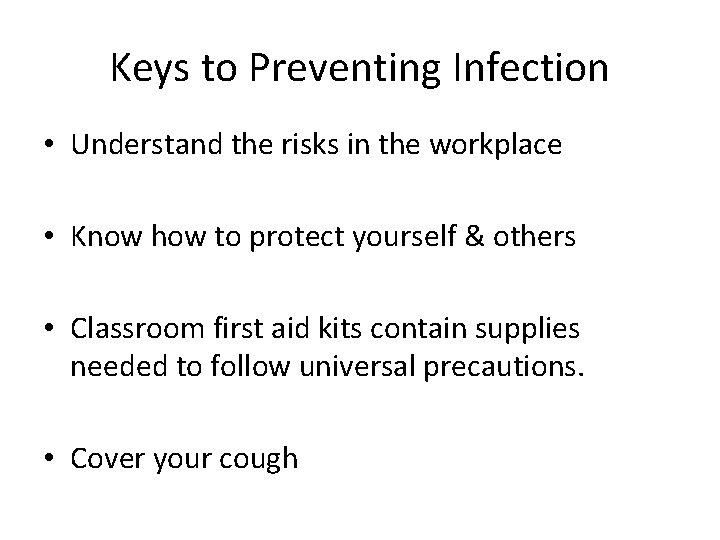 Keys to Preventing Infection

• Understand the risks in the workplace

• Know how to protect yourself & others

• Classroom first aid kits contain supplies needed to follow universal precautions.

• Cover your cough